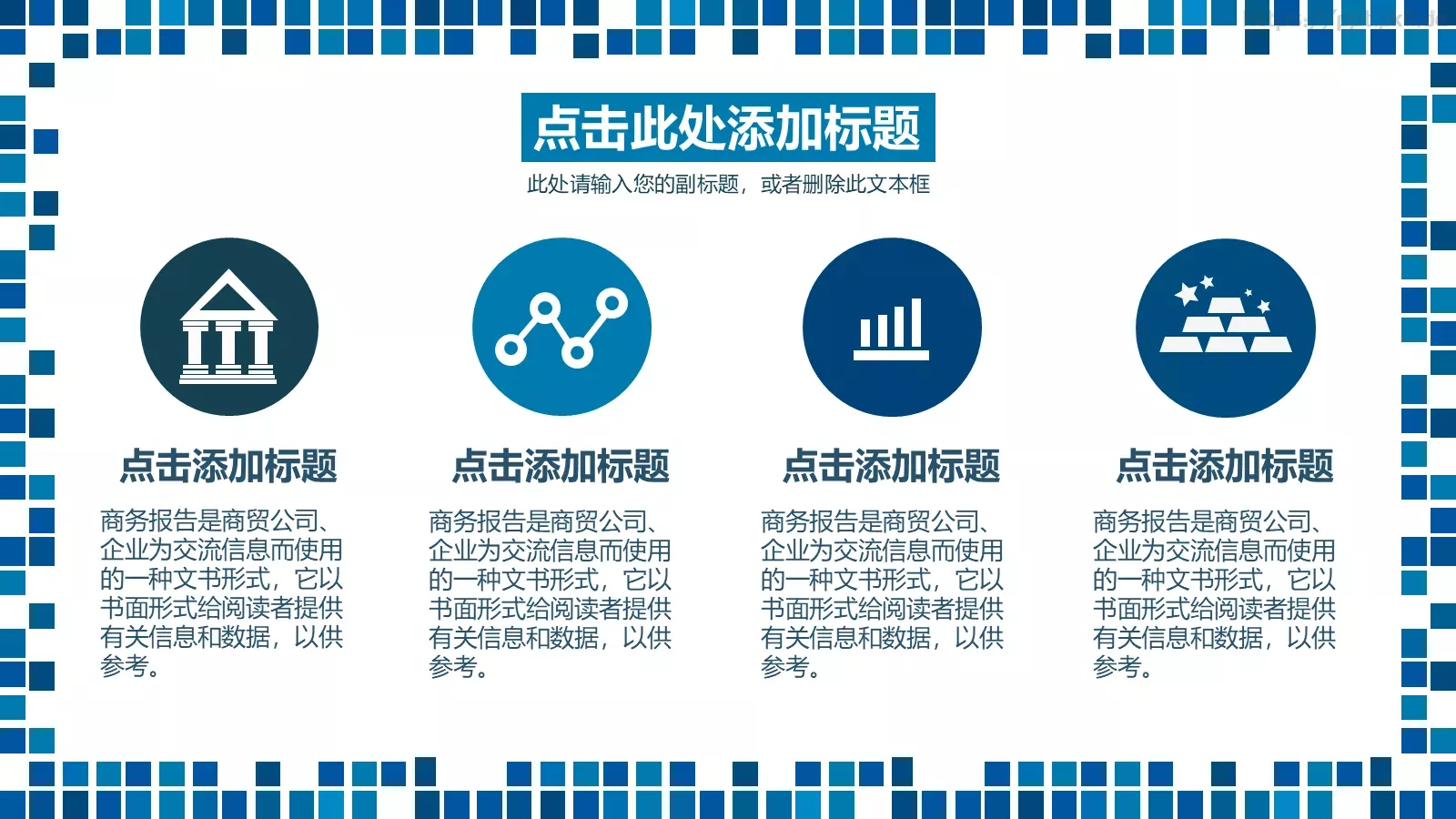 点击此处添加标题

此处请输入您的副标题，或者删除此文本框

点击添加标题

商务报告是商贸公司、企业为交流信息而使用的一种文书形式，它以书面形式给阅读者提供有关信息和数据，以供参考。

点击添加标题

商务报告是商贸公司、企业为交流信息而使用的一种文书形式，它以书面形式给阅读者提供有关信息和数据，以供参考。

点击添加标题

商务报告是商贸公司、企业为交流信息而使用的一种文书形式，它以书面形式给阅读者提供有关信息和数据，以供参考。

点击添加标题

商务报告是商贸公司、企业为交流信息而使用的一种文书形式，它以书面形式给阅读者提供有关信息和数据，以供参考。